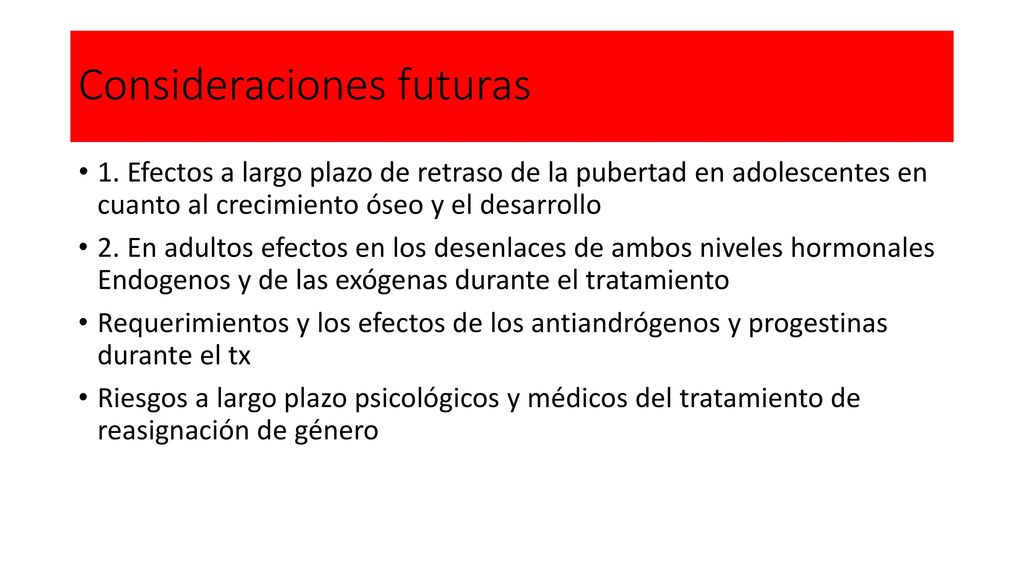 Consideraciones futuras

• 1. Efectos a largo plazo de retraso de la pubertad en adolescentes en cuanto al crecimiento óseo y el desarrollo
• 2. En adultos efectos en los desenlaces de ambos niveles hormonales Endogenos y de las exógenas durante el tratamiento
• Requerimientos y los efectos de los antiandrógenos y progestinas durante el tx
• Riesgos a largo plazo psicológicos y médicos del tratamiento de reasignación de género